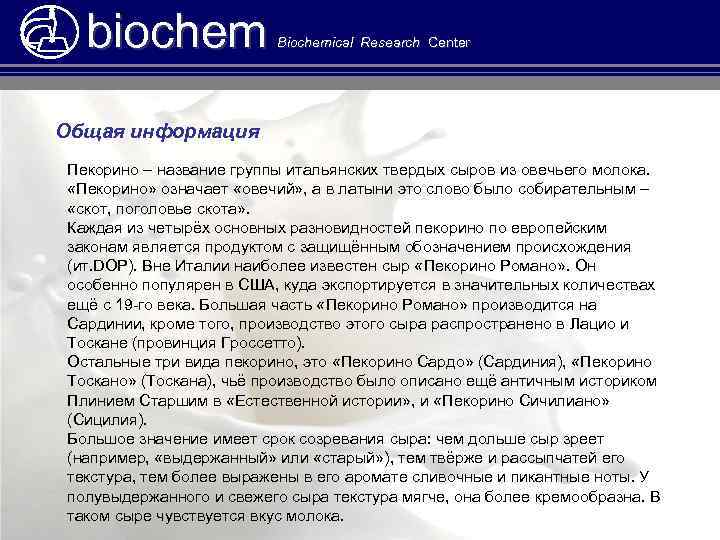 biochem Biochemical Research Center

Общая информация

Пекорино – название группы итальянских твердых сыров из овечьего молока. «Пекорино» означает «овечий», а в латыни это слово было собирательным – «скот, поголовье скота».
Каждая из четырёх основных разновидностей пекорино по европейским законам является продуктом с защищённым обозначением происхождения (ит.DOP). Вне Италии наиболее известен сыр «Пекорино Романо». Он особенно популярен в США, куда экспортируется в значительных количествах ещё с 19-го века. Большая часть «Пекорино Романо» производится на Сардинии, кроме того, производство этого сыра распространено в Лацио и Тоскане (провинция Гроссетто).
Остальные три вида пекорино, это «Пекорино Сардо» (Сардиния), «Пекорино Тоскано» (Тоскана), чьё производство было описано ещё античным историком Плинием Старшим в «Естественной истории», и «Пекорино Сичилиано» (Сицилия).
Большое значение имеет срок созревания сыра: чем дольше сыр зреет (например, «выдержанный» или «старый»), тем твёрже и рассыпчатей его текстура, тем более выражены в его аромате сливочные и пикантные ноты. У полувыдержанного и свежего сыра текстура мягче, она более кремообразна. В таком сыре чувствуется вкус молока.